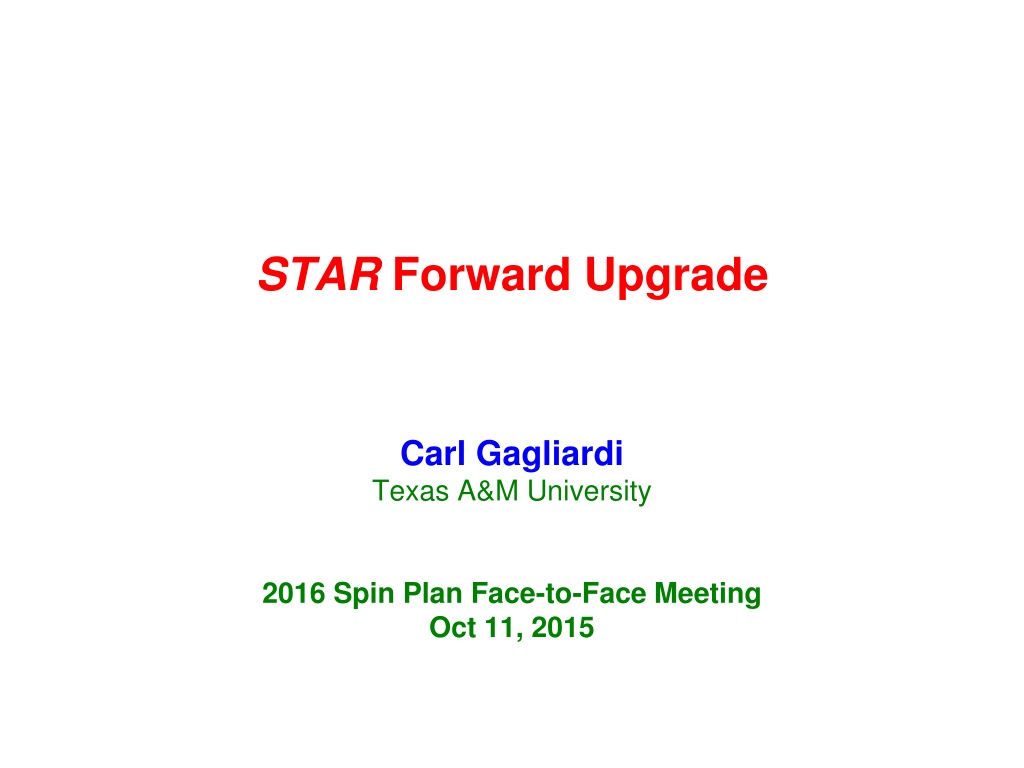 STAR Forward Upgrade

Carl Gagliardi
Texas A&M University

2016 Spin Plan Face-to-Face Meeting
Oct 11, 2015